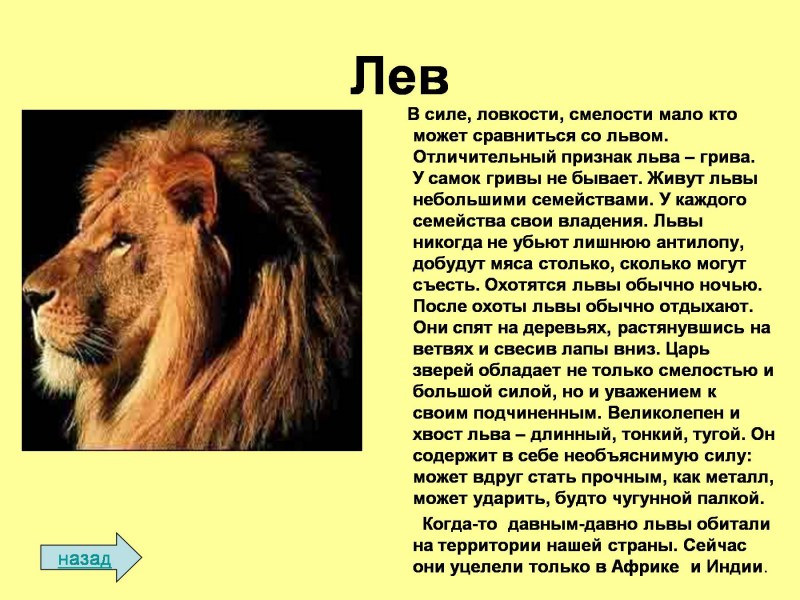 Лев

В силе, ловкости, смелости мало кто может сравниться со львом. Отличительный признак льва – грива. У самок гривы не бывает. Живут львы небольшими семействами. У каждого семейства свои владения. Львы никогда не убьют лишнюю антилопу, добудут мяса столько, сколько могут съесть. Охотятся львы обычно ночью. После охоты львы обычно отдыхают. Они спят на деревьях, растянувшись на ветвях и свесив лапы вниз. Царь зверей обладает не только смелостью и большой силой, но и уважением к своим подчиненным. Великолепен и хвост льва – длинный, тонкий, тугой. Он содержит в себе необъяснимую силу: может вдруг стать прочным, как металл, может ударить, будто чугунной палкой.

Когда-то давным-давно львы обитали на территории нашей страны. Сейчас они уцелели только в Африке и Индии.

назад